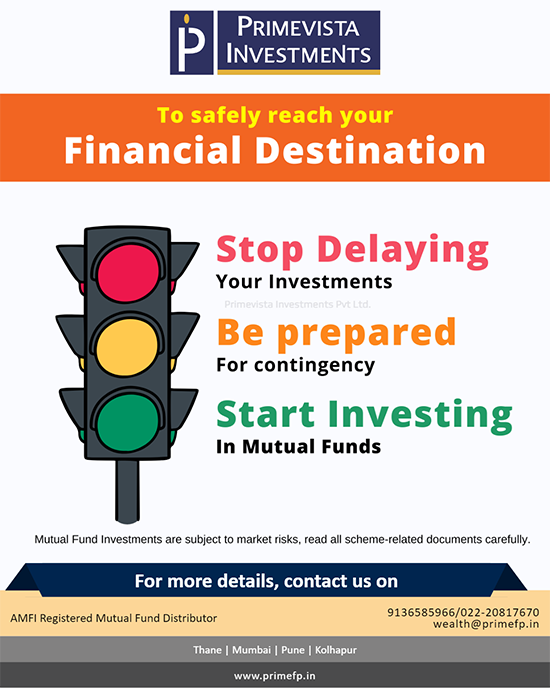 PRIMEVISTA INVESTMENTS

To safely reach your
Financial Destination

Stop Delaying
Your Investments

Primevista Investments Pvt Ltd.

Be prepared
For contingency

Start Investing
In Mutual Funds

Mutual Fund Investments are subject to market risks, read all scheme-related documents carefully.

For more details, contact us on

AMFI Registered Mutual Fund Distributor

9136585966/022-20817670
wealth@primefp.in

Thane | Mumbai | Pune | Kolhapur

www.primefp.in